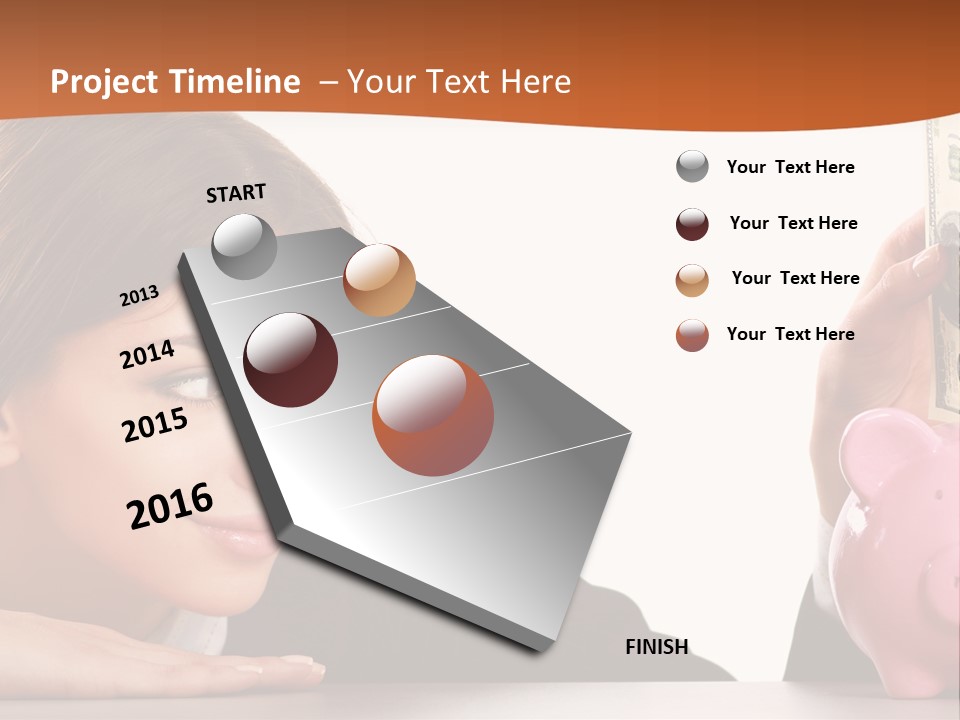 Project Timeline – Your Text Here

START

2013

2014

2015

2016

FINISH

Your Text Here

Your Text Here

Your Text Here

Your Text Here